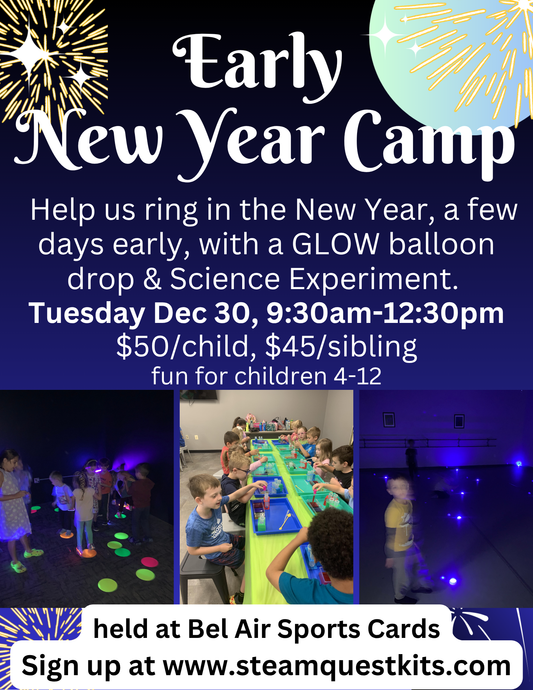 Early New Year Camp

Help us ring in the New Year, a few days early, with a GLOW balloon drop & Science Experiment.

Tuesday Dec 30, 9:30am-12:30pm

$50/child, $45/sibling

fun for children 4-12

held at Bel Air Sports Cards

Sign up at www.steamquestkits.com